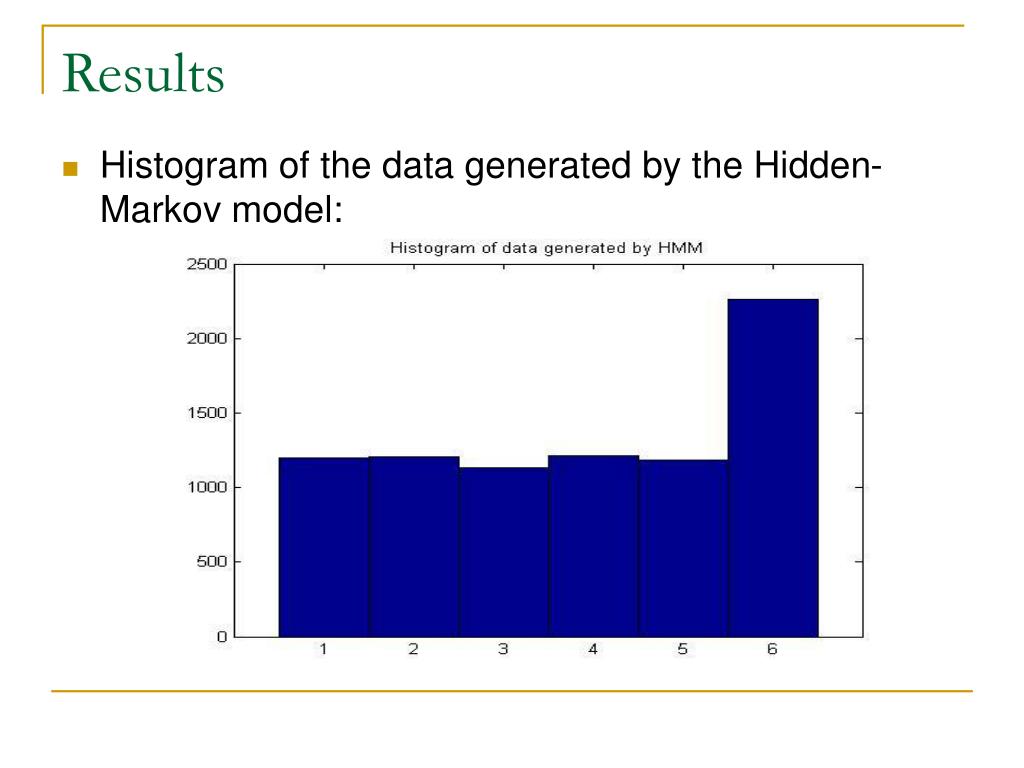 Results

Histogram of the data generated by the Hidden-Markov model:

Histogram of data generated by HMM

2500
2000
1500
1000
500
0

1 2 3 4 5 6